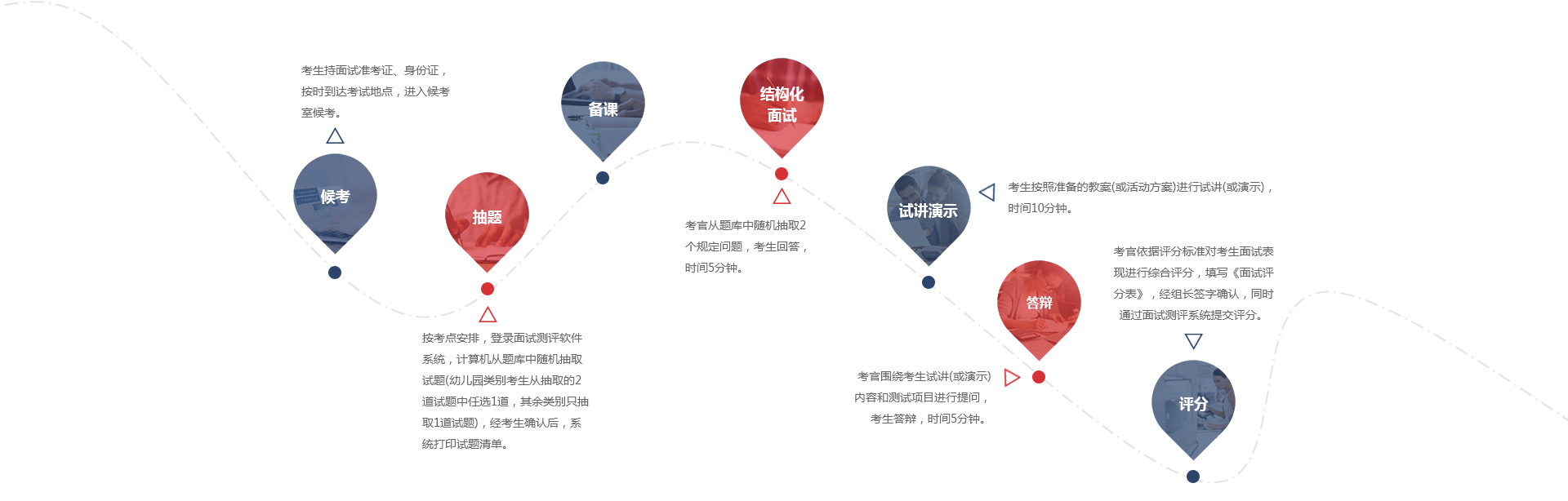 考生持面试准考证、身份证，按时到达考试地点，进入候考室候考。

候考

抽题

按考点安排，登录面试测评软件系统，计算机从题库中随机抽取试题(幼儿园类别考生从抽取的2道试题中任选1道，其余类别只抽取1道试题)，经考生确认后，系统打印试题清单。

备课

结构化面试

考官从题库中随机抽取2个规定问题，考生回答，时间5分钟。

试讲演示

考生按照准备的教案(或活动方案)进行试讲(或演示)，时间10分钟。

答辩

考官围绕考生试讲(或演示)内容和测试项目进行提问，考生答辩，时间5分钟。

考官依据评分标准对考生面试表现进行综合评分，填写《面试评分表》，经组长签字确认，同时通过面试测评系统提交评分。

评分